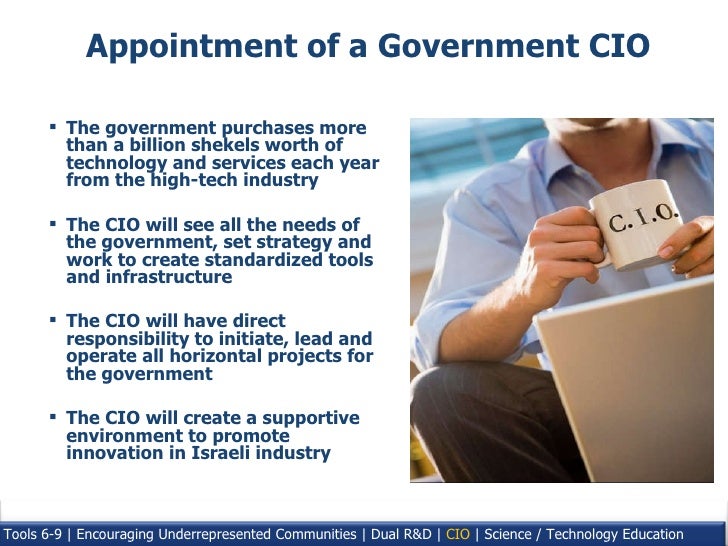 Appointment of a Government CIO

▪ The government purchases more than a billion shekels worth of technology and services each year from the high-tech industry

▪ The CIO will see all the needs of the government, set strategy and work to create standardized tools and infrastructure

▪ The CIO will have direct responsibility to initiate, lead and operate all horizontal projects for the government

▪ The CIO will create a supportive environment to promote innovation in Israeli industry

C.I.O.

Tools 6-9 | Encouraging Underrepresented Communities | Dual R&D | CIO | Science / Technology Education